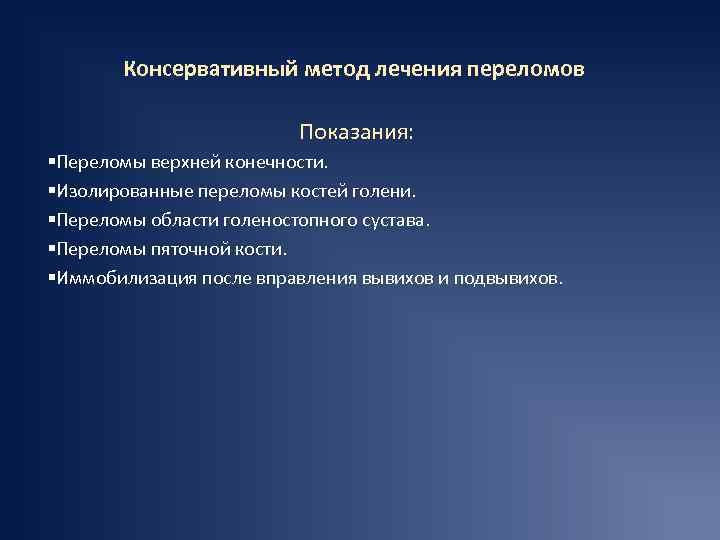 Консервативный метод лечения переломов

Показания:

▪Переломы верхней конечности.

▪Изолированные переломы костей голени.

▪Переломы области голеностопного сустава.

▪Переломы пяточной кости.

▪Иммобилизация после вправления вывихов и подвывихов.